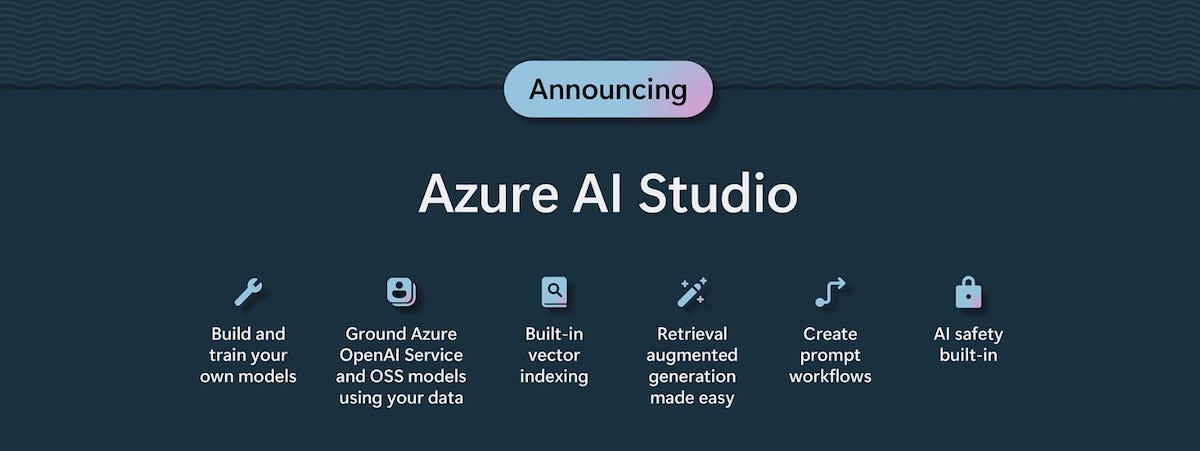 Announcing

Azure AI Studio

Build and train your own models

Ground Azure OpenAI Service and OSS models using your data

Built-in vector indexing

Retrieval augmented generation made easy

Create prompt workflows

AI safety built-in